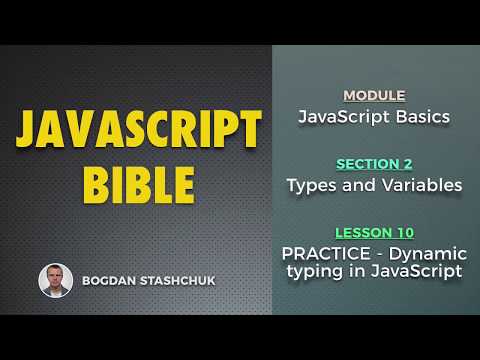 JAVASCRIPT BIBLE

BOGDAN STASHCHUK

MODULE
JavaScript Basics

SECTION 2
Types and Variables

LESSON 10
PRACTICE - Dynamic typing in JavaScript